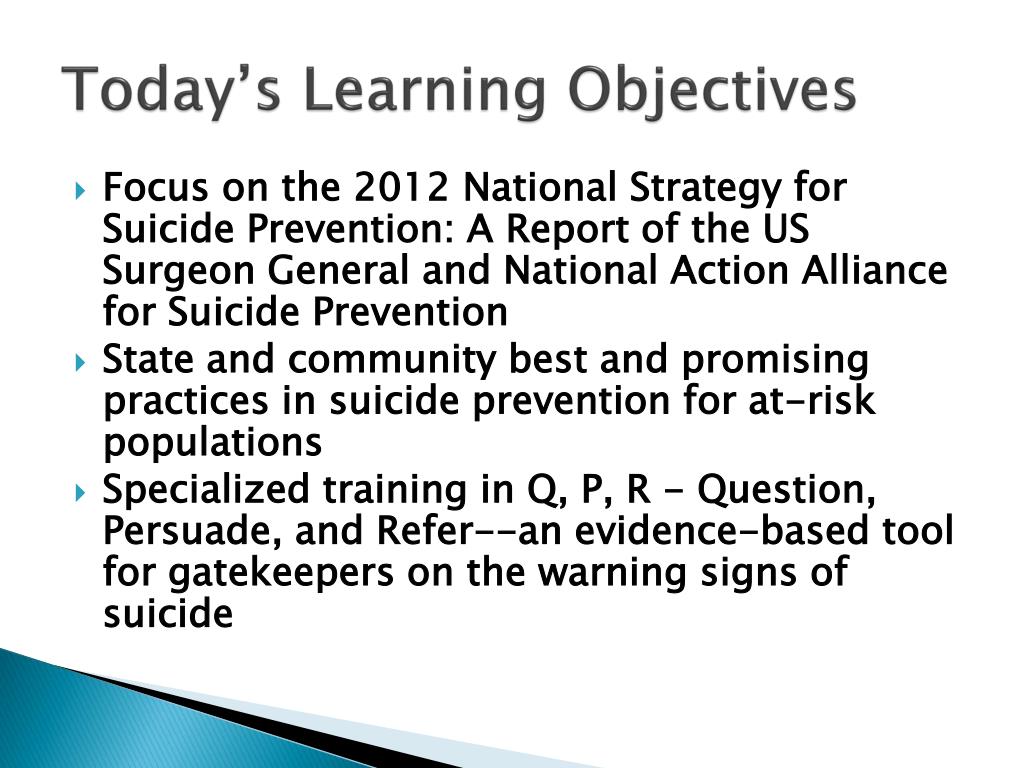 Today's Learning Objectives

Focus on the 2012 National Strategy for Suicide Prevention: A Report of the US Surgeon General and National Action Alliance for Suicide Prevention

State and community best and promising practices in suicide prevention for at-risk populations

Specialized training in Q, P, R - Question, Persuade, and Refer--an evidence-based tool for gatekeepers on the warning signs of suicide